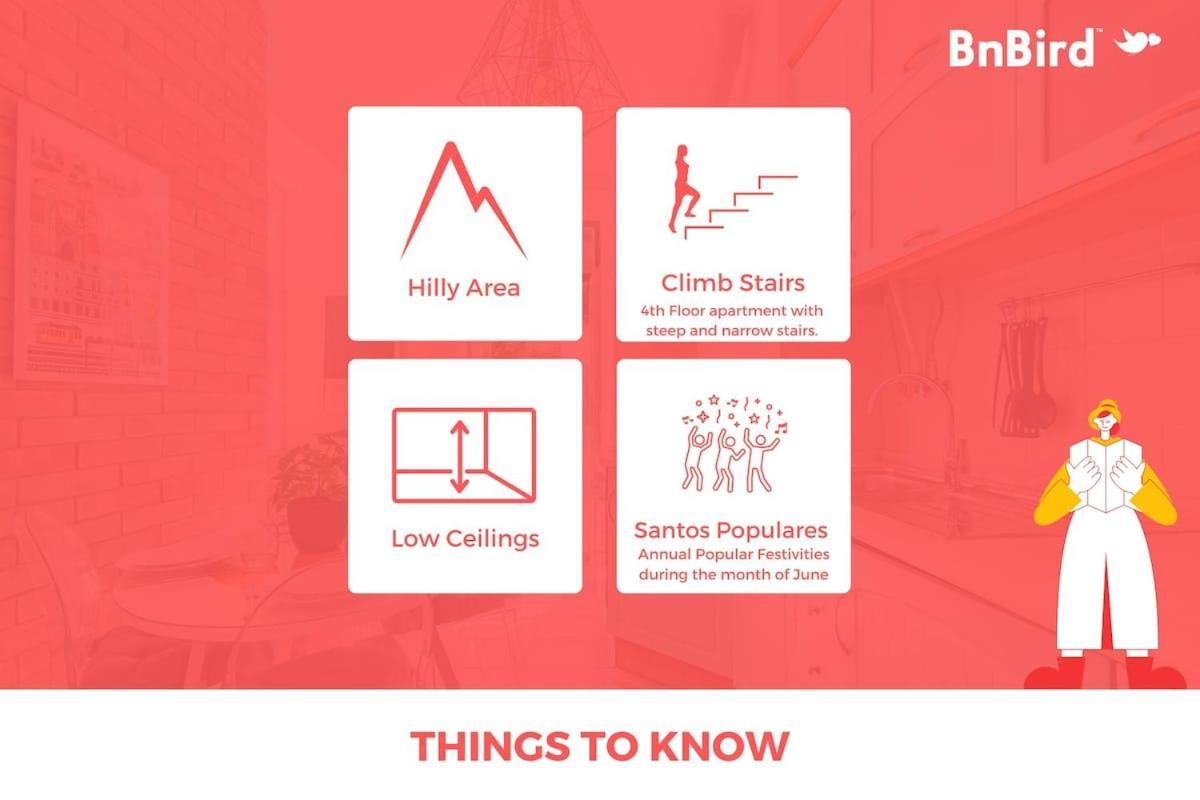 BnBird™

Hilly Area

Climb Stairs
4th Floor apartment with steep and narrow stairs.

Low Ceilings

Santos Populares
Annual Popular Festivities during the month of June

THINGS TO KNOW